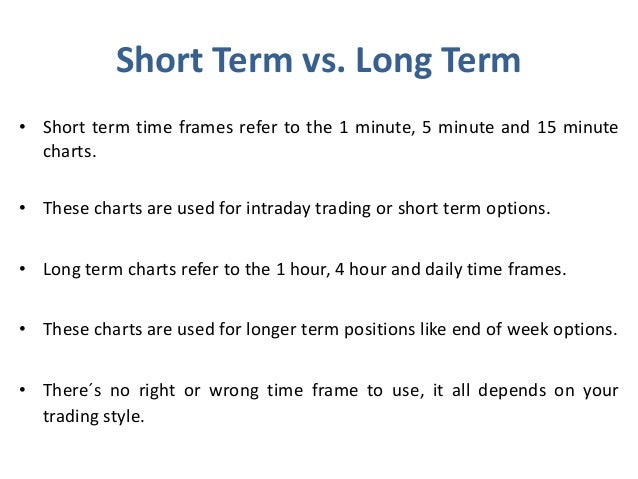 Short Term vs. Long Term

• Short term time frames refer to the 1 minute, 5 minute and 15 minute charts.

• These charts are used for intraday trading or short term options.

• Long term charts refer to the 1 hour, 4 hour and daily time frames.

• These charts are used for longer term positions like end of week options.

• There´s no right or wrong time frame to use, it all depends on your trading style.